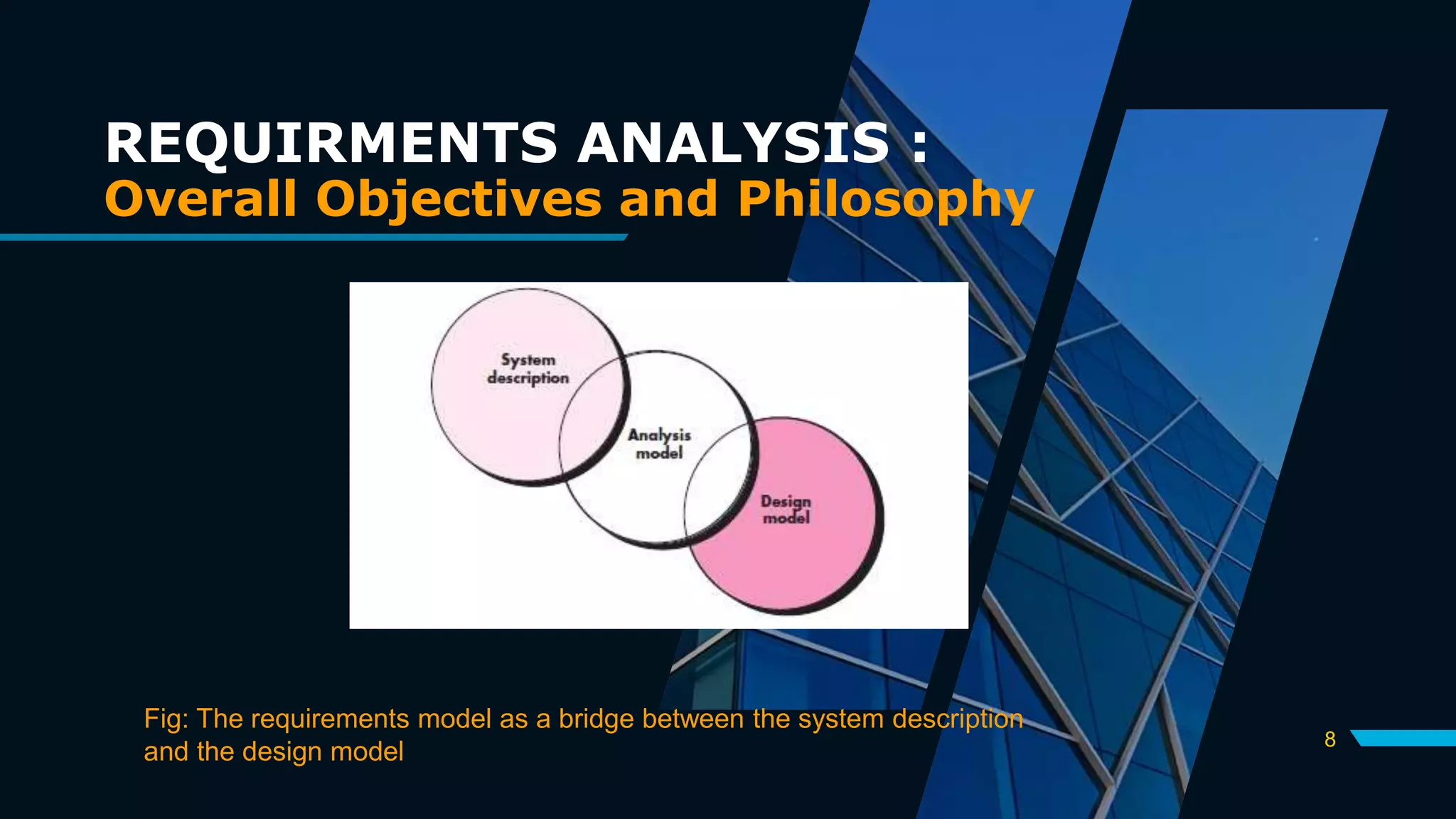 REQUIRMENTS ANALYSIS :
Overall Objectives and Philosophy

System description

Analysis model

Design model

Fig: The requirements model as a bridge between the system description and the design model

8